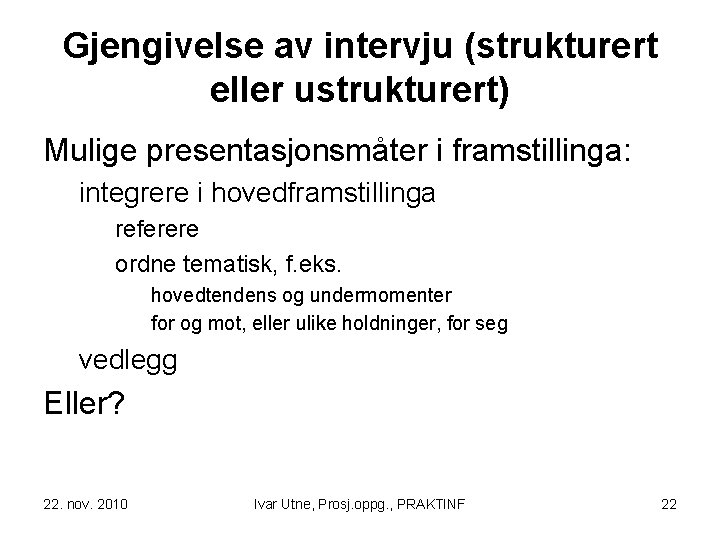 Gjengivelse av intervju (strukturert eller ustrukturert)

Mulige presentasjonsmåter i framstillinga:

integrere i hovedframstillinga

referere

ordne tematisk, f.eks.

hovedtendens og undermomenter

for og mot, eller ulike holdninger, for seg

vedlegg

Eller?

22. nov. 2010

Ivar Utne, Prosj.oppg., PRAKTINF

22